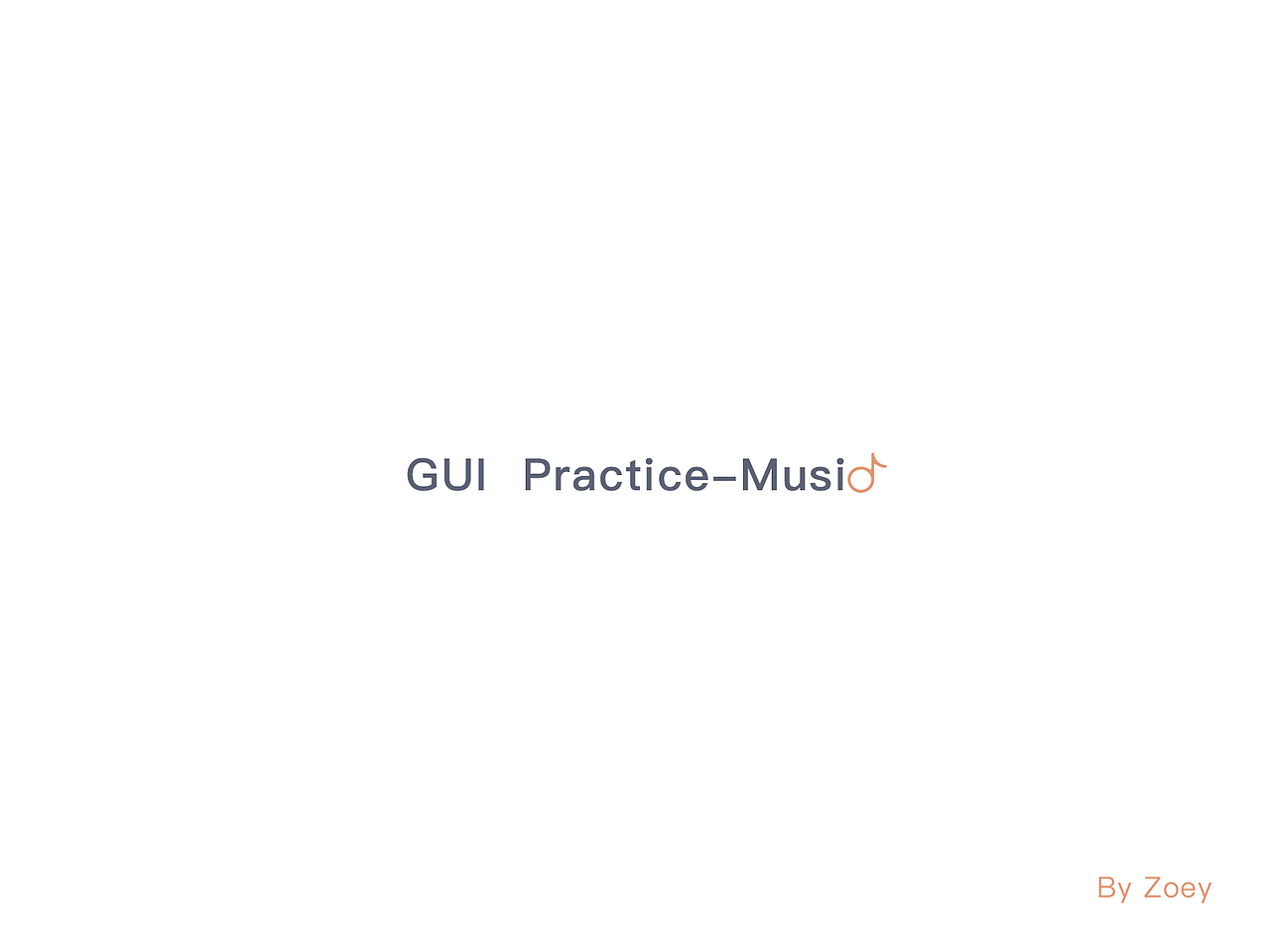 GUI Practice-Music

By Zoey